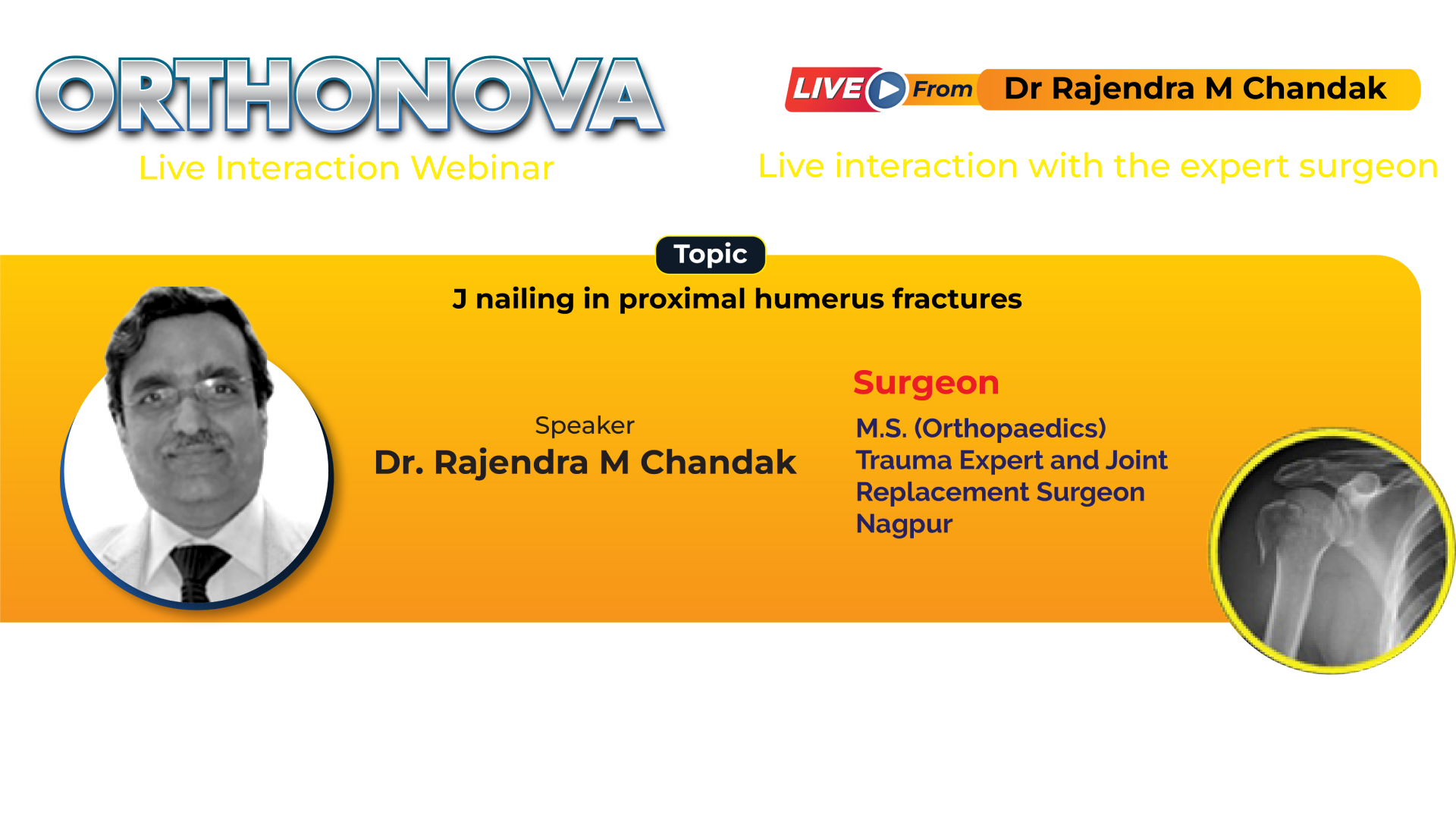 ORTHONOVA

Live Interaction Webinar

LIVE From Dr Rajendra M Chandak

Live interaction with the expert surgeon

Topic

J nailing in proximal humerus fractures

Speaker
Dr. Rajendra M Chandak

Surgeon
M.S. (Orthopaedics)
Trauma Expert and Joint Replacement Surgeon
Nagpur